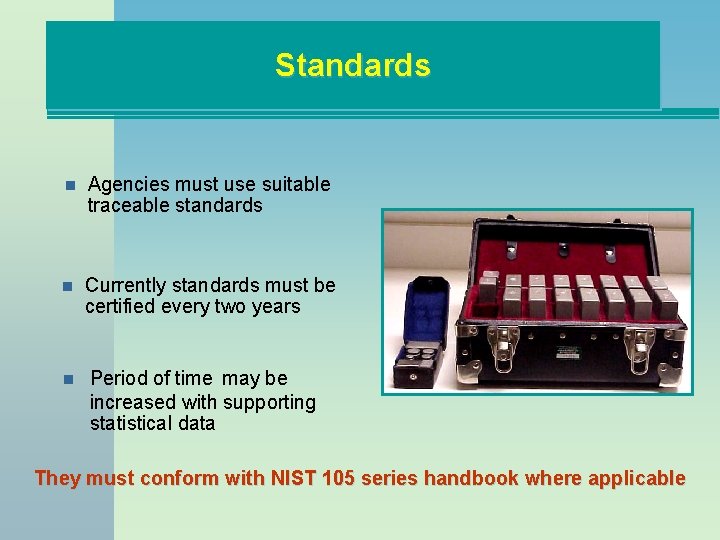 Standards

Agencies must use suitable traceable standards

Currently standards must be certified every two years

Period of time may be increased with supporting statistical data

They must conform with NIST 105 series handbook where applicable